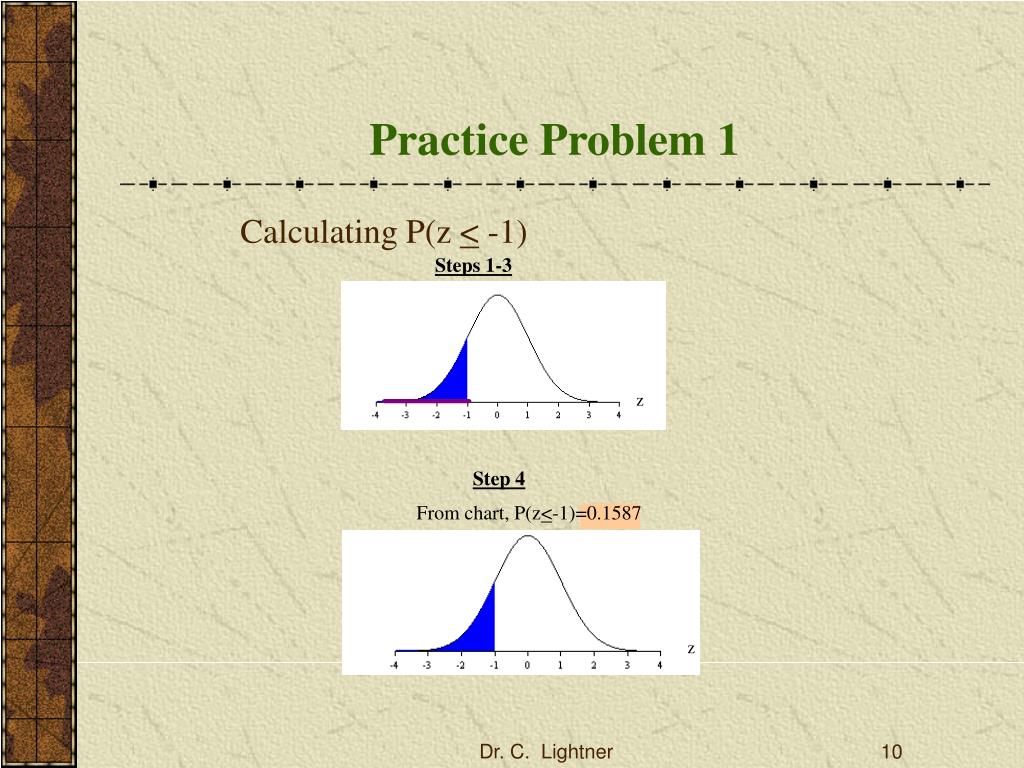 Practice Problem 1

Calculating P(z $\leq$ -1)

Steps 1-3

-4 -3 -2 -1 0 1 2 3 4

z

Step 4

From chart, P(z$\leq$-1)=0.1587

-4 -3 -2 -1 0 1 2 3 4

z

Dr. C. Lightner

10